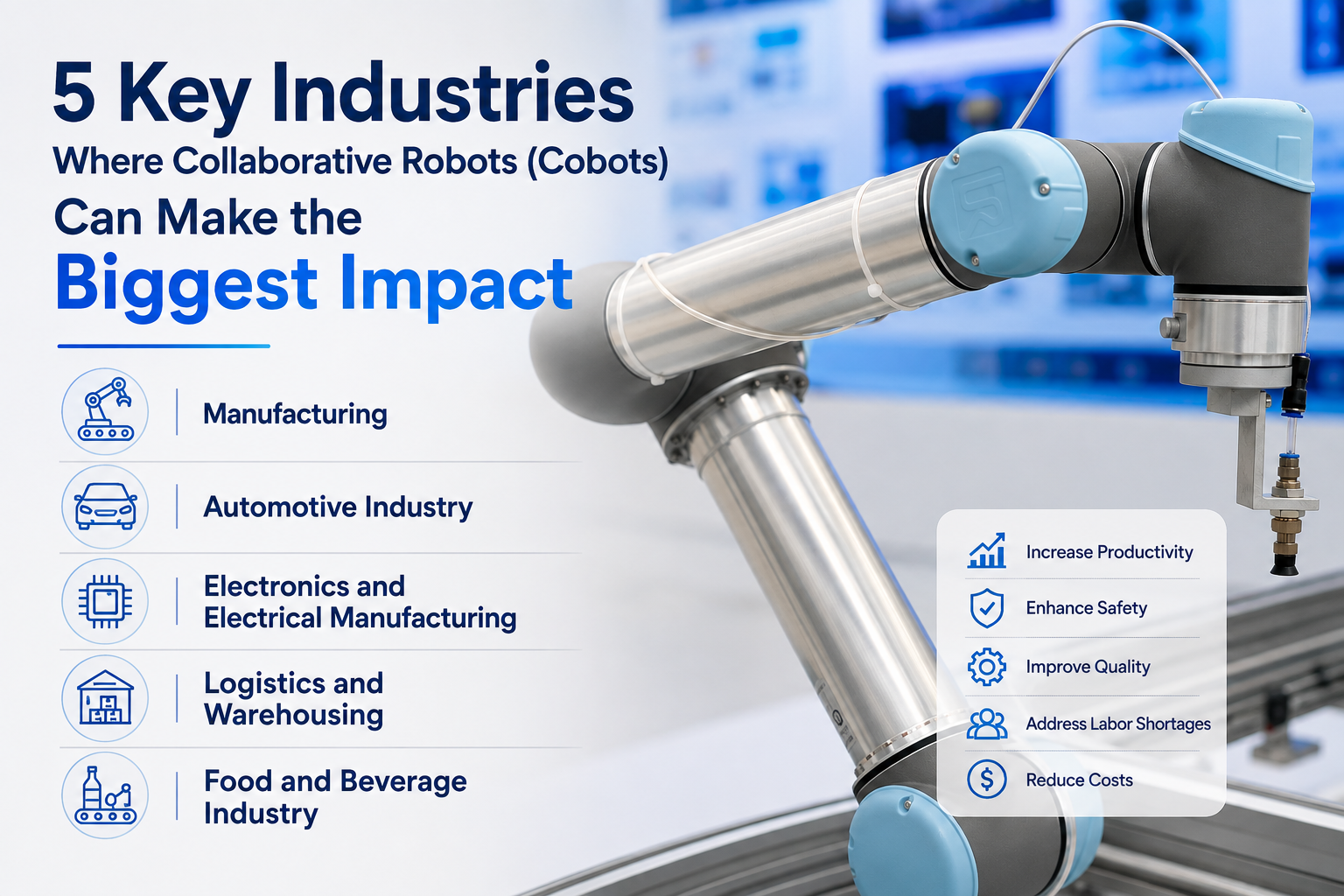 5 Key Industries
Where Collaborative Robots (Cobots)
Can Make the
Biggest Impact

Manufacturing

Automotive Industry

Electronics and Electrical Manufacturing

Logistics and Warehousing

Food and Beverage Industry

Increase Productivity

Enhance Safety

Improve Quality

Address Labor Shortages

Reduce Costs